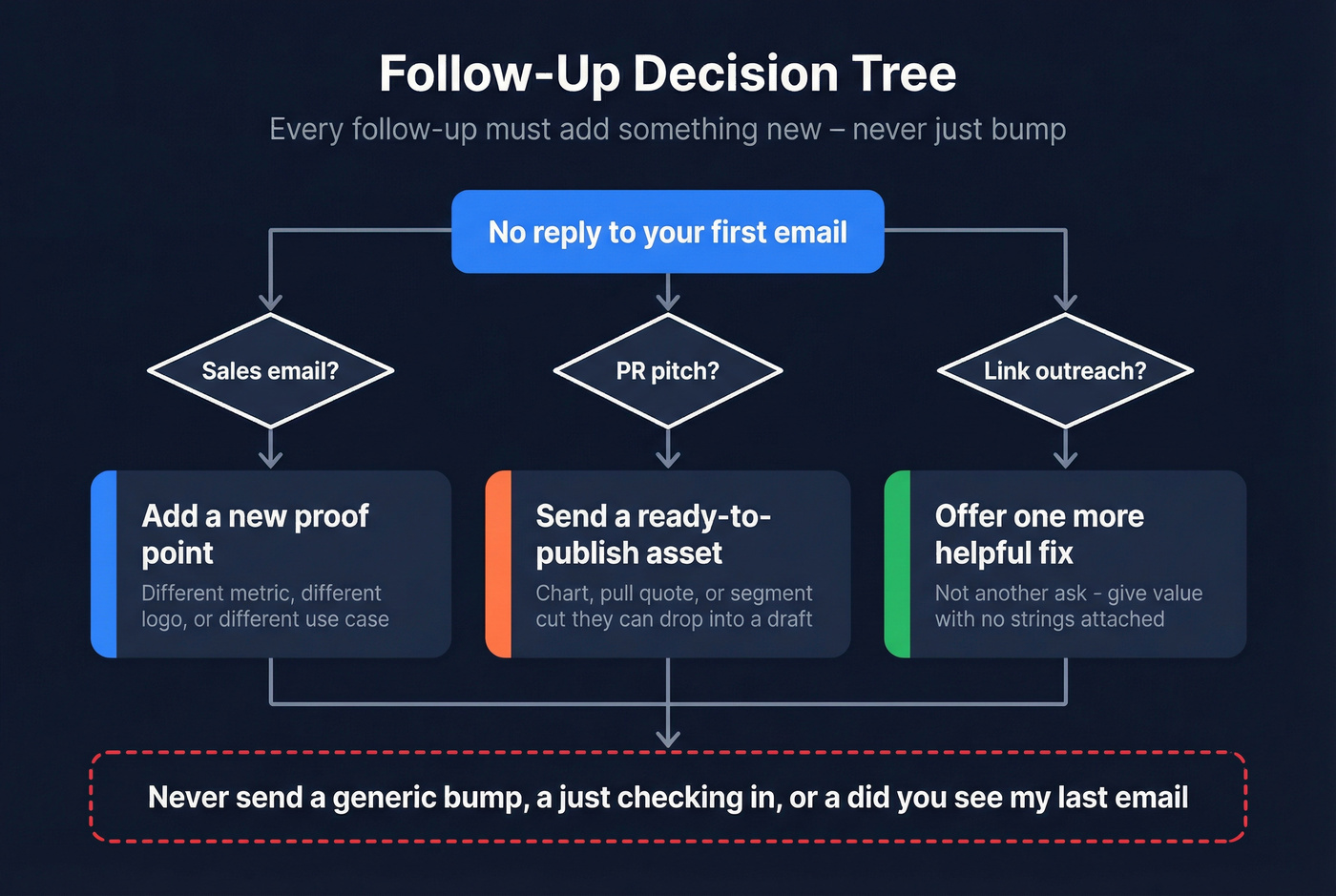 Follow-Up Decision Tree

Every follow-up must add something new – never just bump

No reply to your first email

Sales email?

PR pitch?

Link outreach?

Add a new proof point

Different metric, different logo, or different use case

Send a ready-to-publish asset

Chart, pull quote, or segment cut they can drop into a draft

Offer one more helpful fix

Not another ask - give value with no strings attached

Never send a generic bump, a just checking in, or a did you see my last email